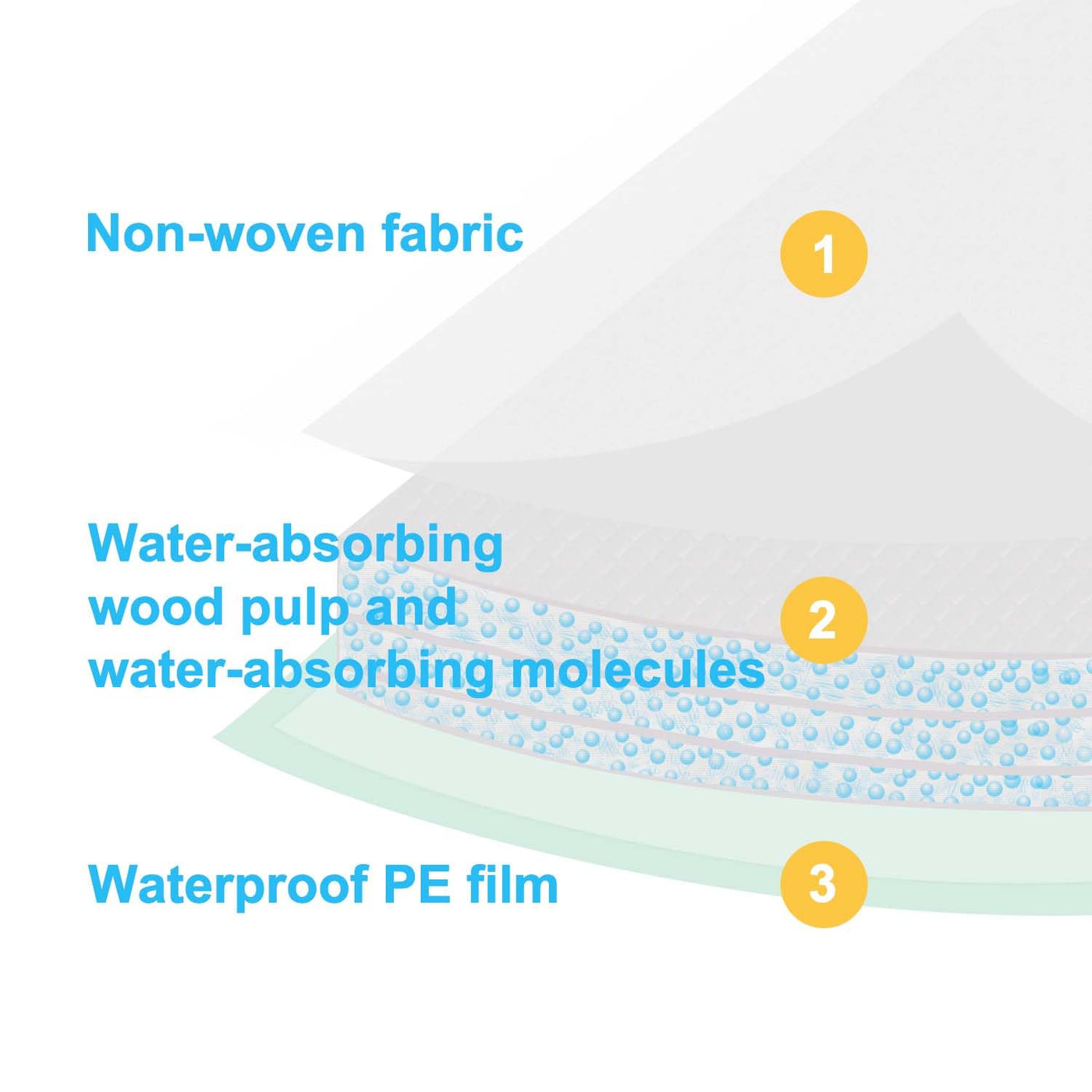 Non-woven fabric

1

Water-absorbing wood pulp and water-absorbing molecules

2

Waterproof PE film

3